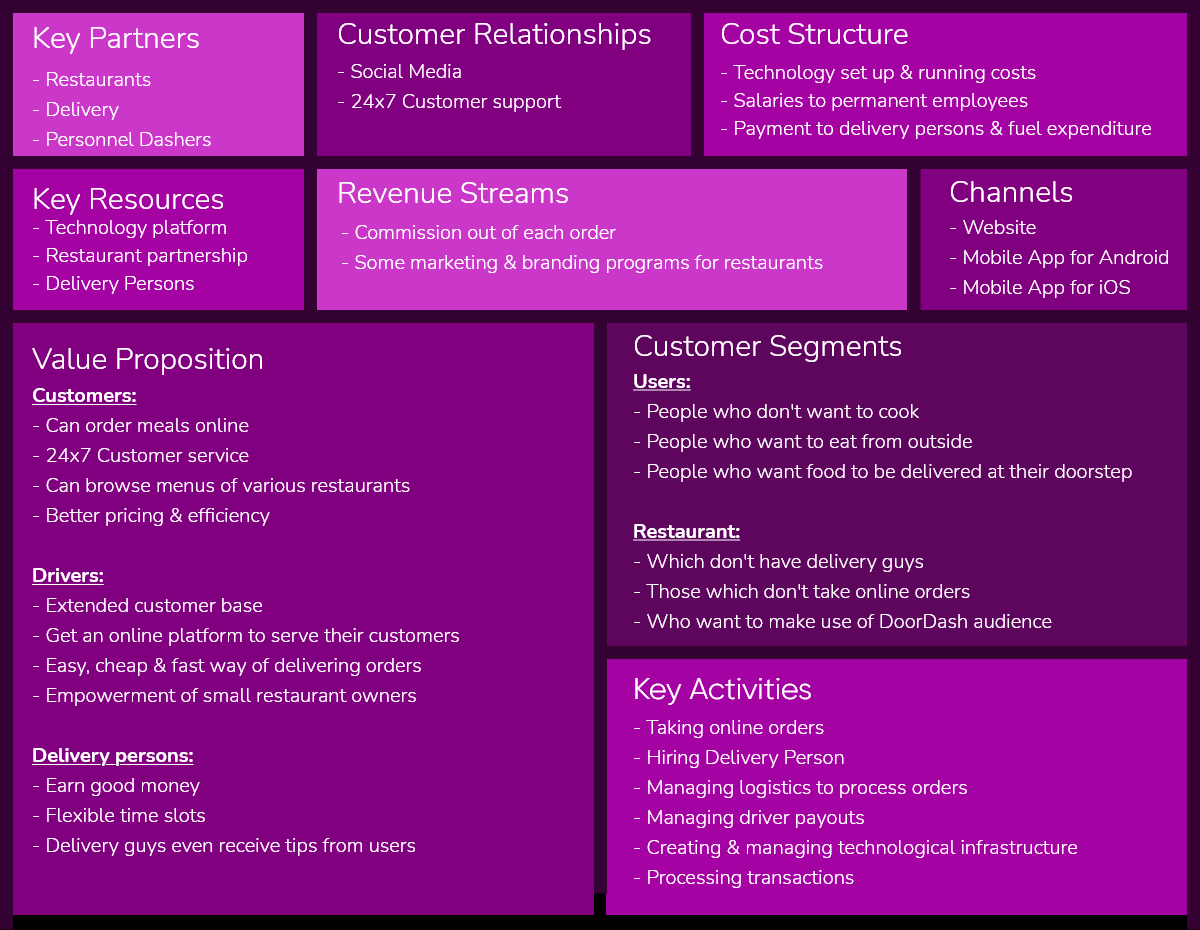 Key Partners
- Restaurants
- Delivery
- Personnel Dashers

Customer Relationships
- Social Media
- 24x7 Customer support

Cost Structure
- Technology set up & running costs
- Salaries to permanent employees
- Payment to delivery persons & fuel expenditure

Key Resources
- Technology platform
- Restaurant partnership
- Delivery Persons

Revenue Streams
- Commission out of each order
- Some marketing & branding programs for restaurants

Channels
- Website
- Mobile App for Android
- Mobile App for iOS

Value Proposition
Customers:
- Can order meals online
- 24x7 Customer service
- Can browse menus of various restaurants
- Better pricing & efficiency

Drivers:
- Extended customer base
- Get an online platform to serve their customers
- Easy, cheap & fast way of delivering orders
- Empowerment of small restaurant owners

Delivery persons:
- Earn good money
- Flexible time slots
- Delivery guys even receive tips from users

Customer Segments
Users:
- People who don't want to cook
- People who want to eat from outside
- People who want food to be delivered at their doorstep

Restaurant:
- Which don't have delivery guys
- Those which don't take online orders
- Who want to make use of DoorDash audience

Key Activities
- Taking online orders
- Hiring Delivery Person
- Managing logistics to process orders
- Managing driver payouts
- Creating & managing technological infrastructure
- Processing transactions